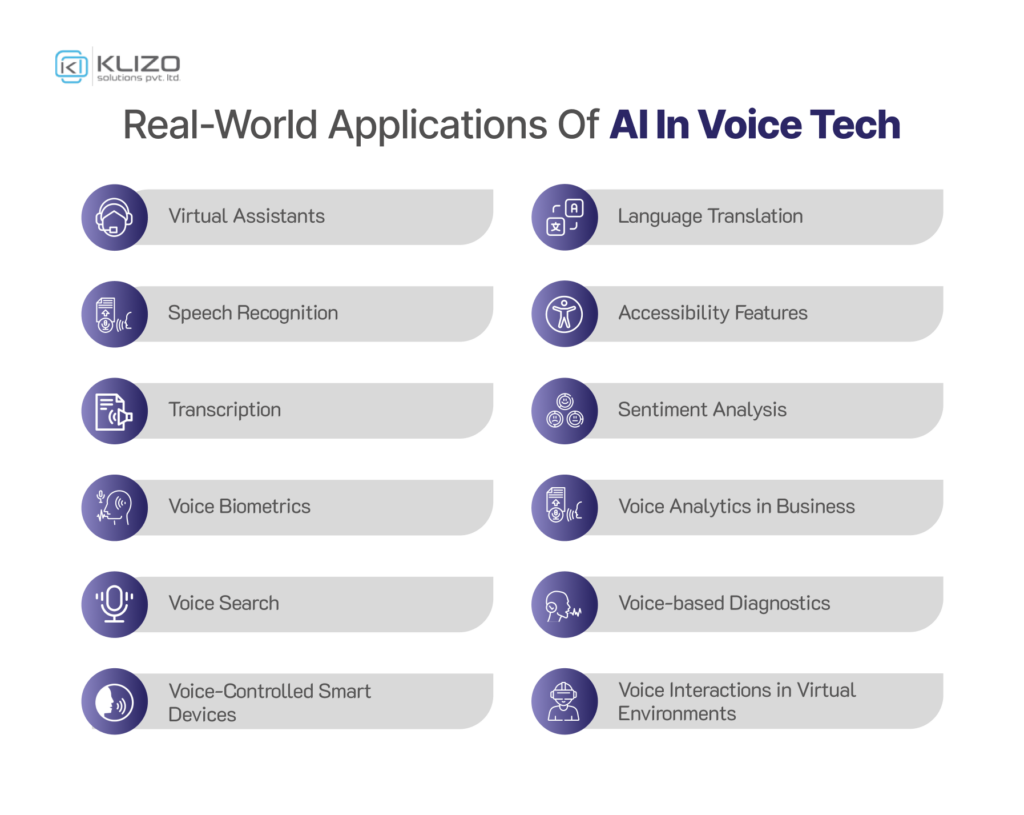 KLIZO
solutions pvt. ltd.

Real-World Applications Of AI In Voice Tech

Virtual Assistants

Speech Recognition

Transcription

Voice Biometrics

Voice Search

Voice-Controlled Smart Devices

Language Translation

Accessibility Features

Sentiment Analysis

Voice Analytics in Business

Voice-based Diagnostics

Voice Interactions in Virtual Environments